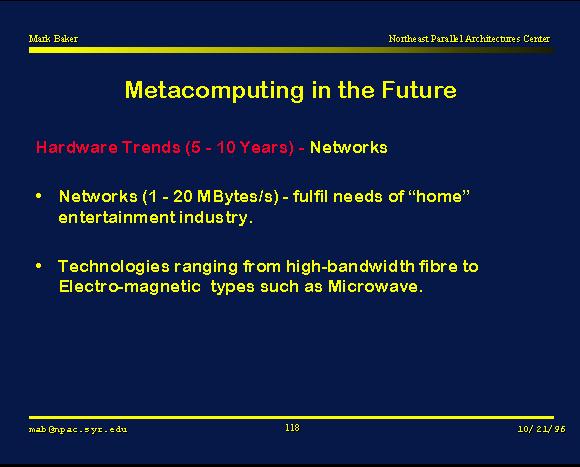 Mark Baker

Northeast Parallel Architectures Center

Metacomputing in the Future

Hardware Trends (5 - 10 Years) - Networks

• Networks (1 - 20 MBytes/s) - fulfil needs of “home” entertainment industry.

• Technologies ranging from high-bandwidth fibre to Electro-magnetic types such as Microwave.

mab@npac.syr.edu

118

10/21/96